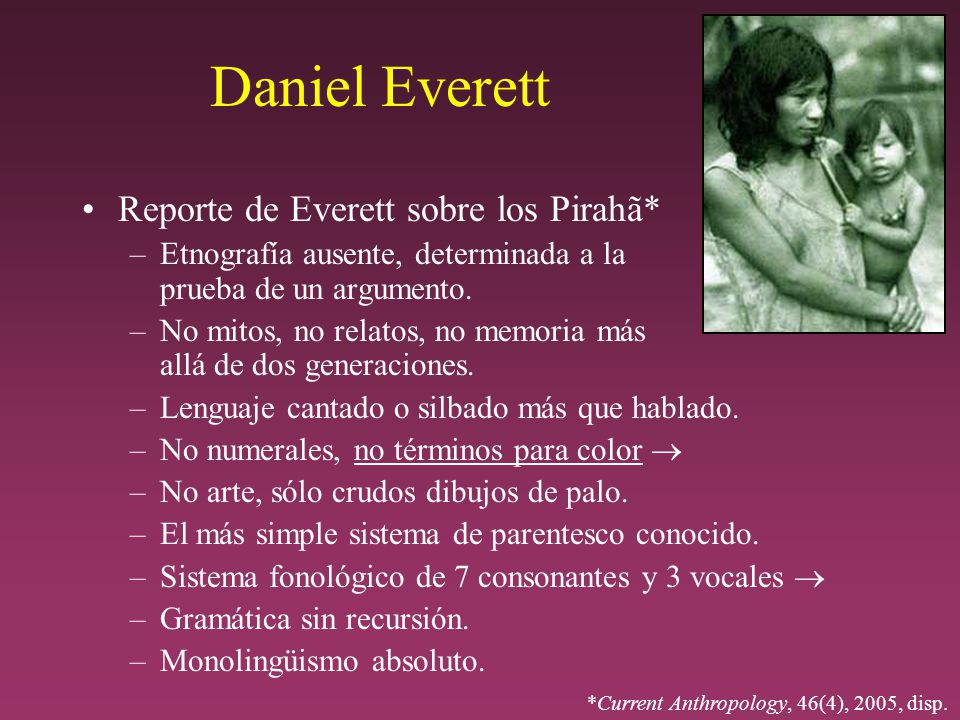 Daniel Everett

• Reporte de Everett sobre los Pirahã*
– Etnografía ausente, determinada a la prueba de un argumento.
– No mitos, no relatos, no memoria más allá de dos generaciones.
– Lenguaje cantado o silbado más que hablado.
– No numerales, no términos para color →
– No arte, sólo crudos dibujos de palo.
– El más simple sistema de parentesco conocido.
– Sistema fonológico de 7 consonantes y 3 vocales →
– Gramática sin recursión.
– Monolingüismo absoluto.

*Current Anthropology, 46(4), 2005, disp.